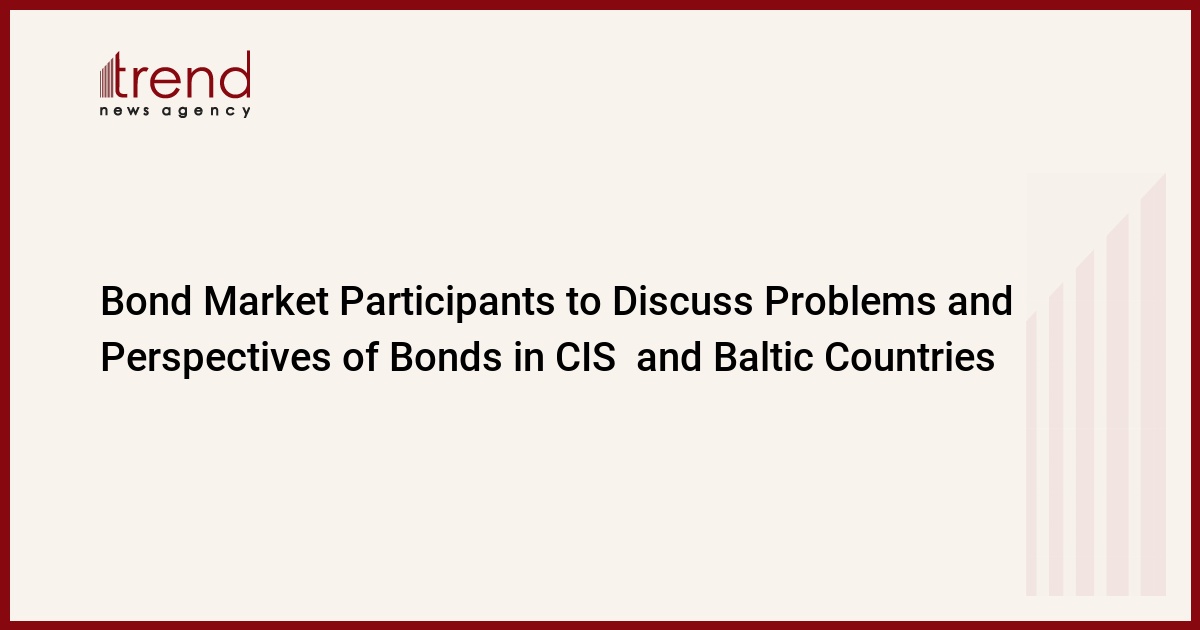 trend
news agency

Bond Market Participants to Discuss Problems and Perspectives of Bonds in CIS  and Baltic Countries